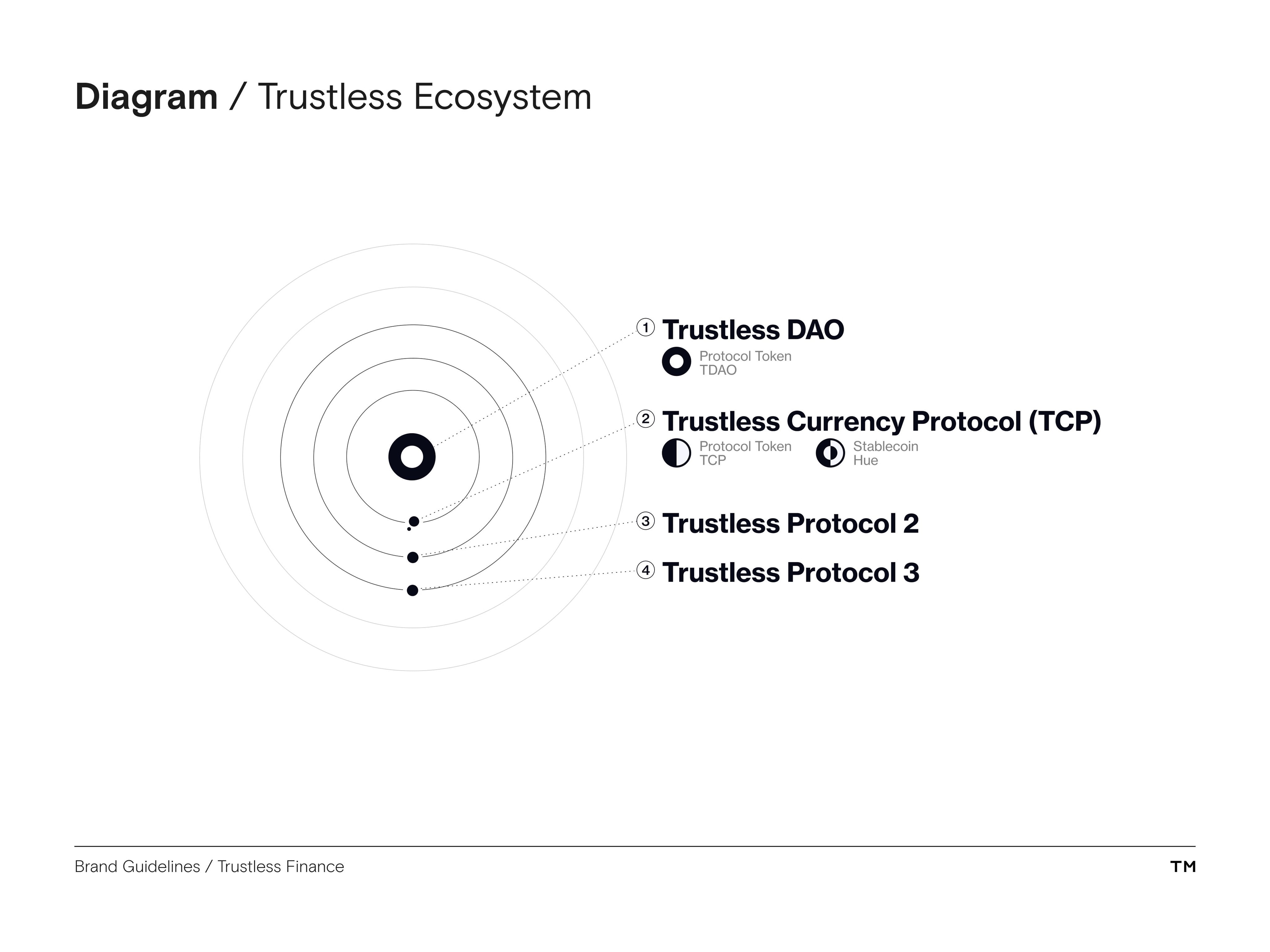 Diagram / Trustless Ecosystem

① Trustless DAO

Protocol Token
TDAO

② Trustless Currency Protocol (TCP)

Protocol Token
TCP

Stablecoin
Hue

③ Trustless Protocol 2

④ Trustless Protocol 3

Brand Guidelines / Trustless Finance

TM